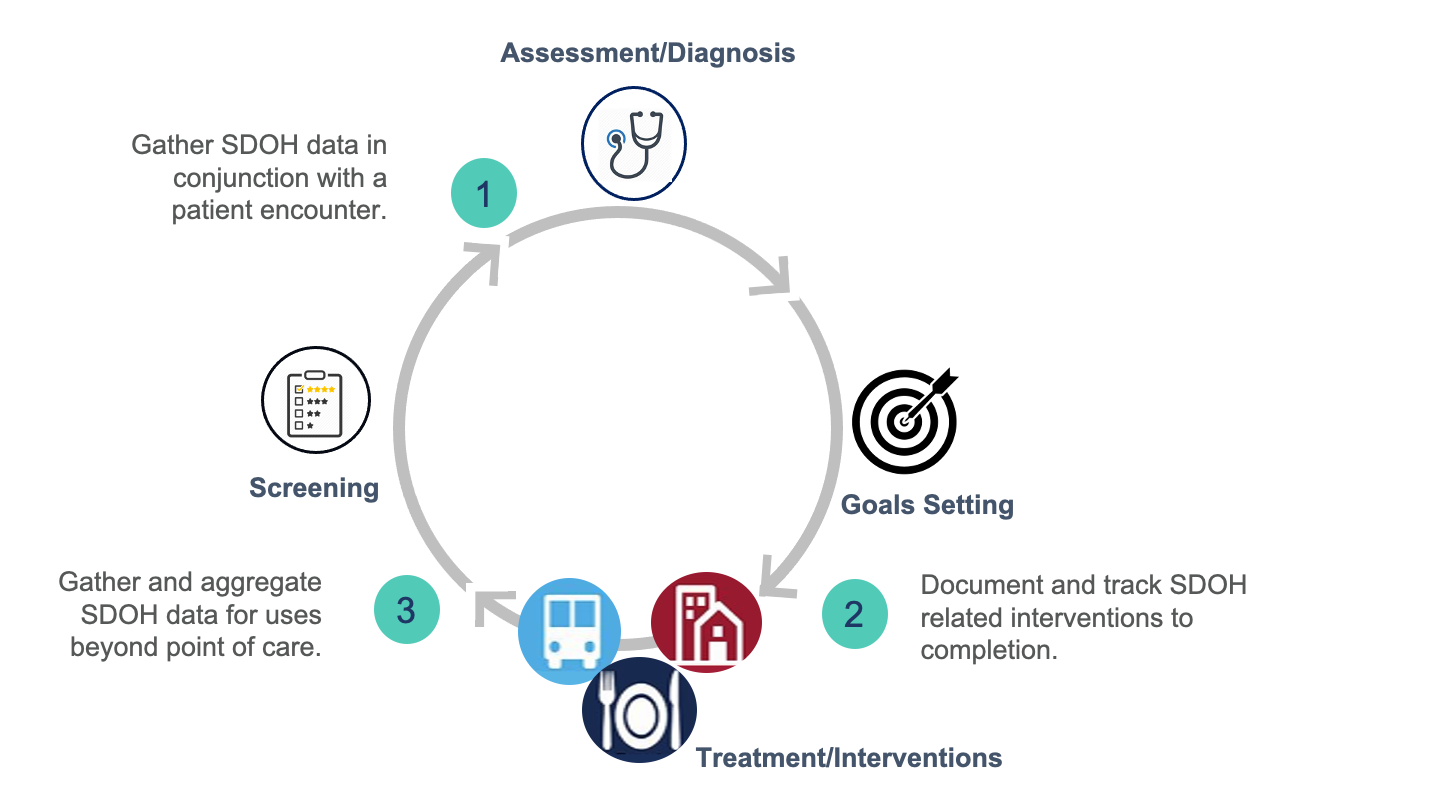 Assessment/Diagnosis

Gather SDOH data in conjunction with a patient encounter.

1

Screening

Goals Setting

Gather and aggregate SDOH data for uses beyond point of care.

3

2

Document and track SDOH related interventions to completion.

Treatment/Interventions